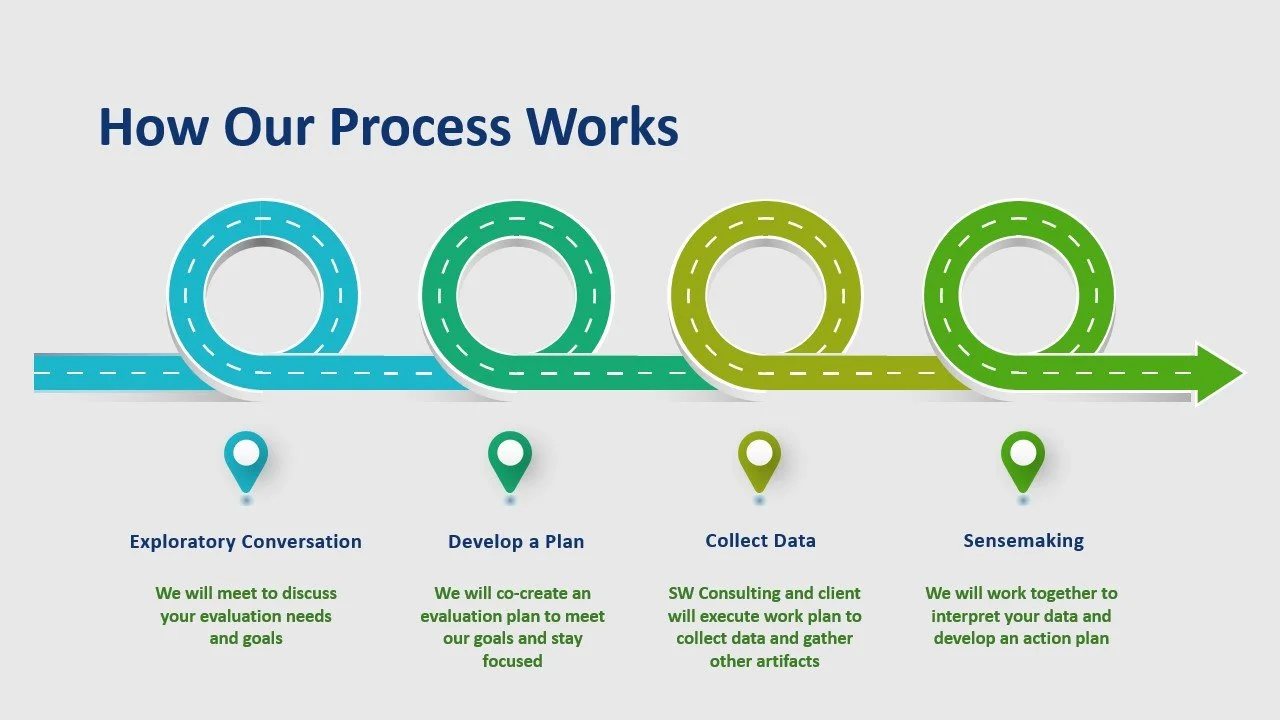 How Our Process Works

Exploratory Conversation

We will meet to discuss your evaluation needs and goals

Develop a Plan

We will co-create an evaluation plan to meet our goals and stay focused

Collect Data

SW Consulting and client will execute work plan to collect data and gather other artifacts

Sensemaking

We will work together to interpret your data and develop an action plan